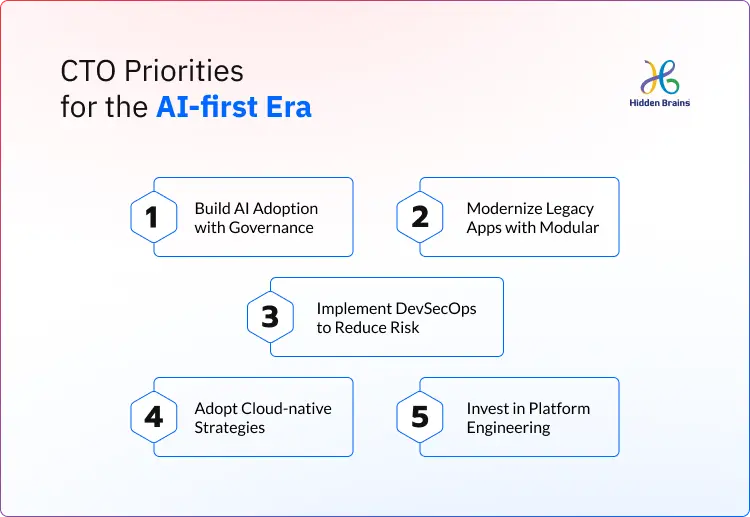 CTO Priorities for the AI-first Era

Hidden Brains

1 Build AI Adoption with Governance

2 Modernize Legacy Apps with Modular

3 Implement DevSecOps to Reduce Risk

4 Adopt Cloud-native Strategies

5 Invest in Platform Engineering